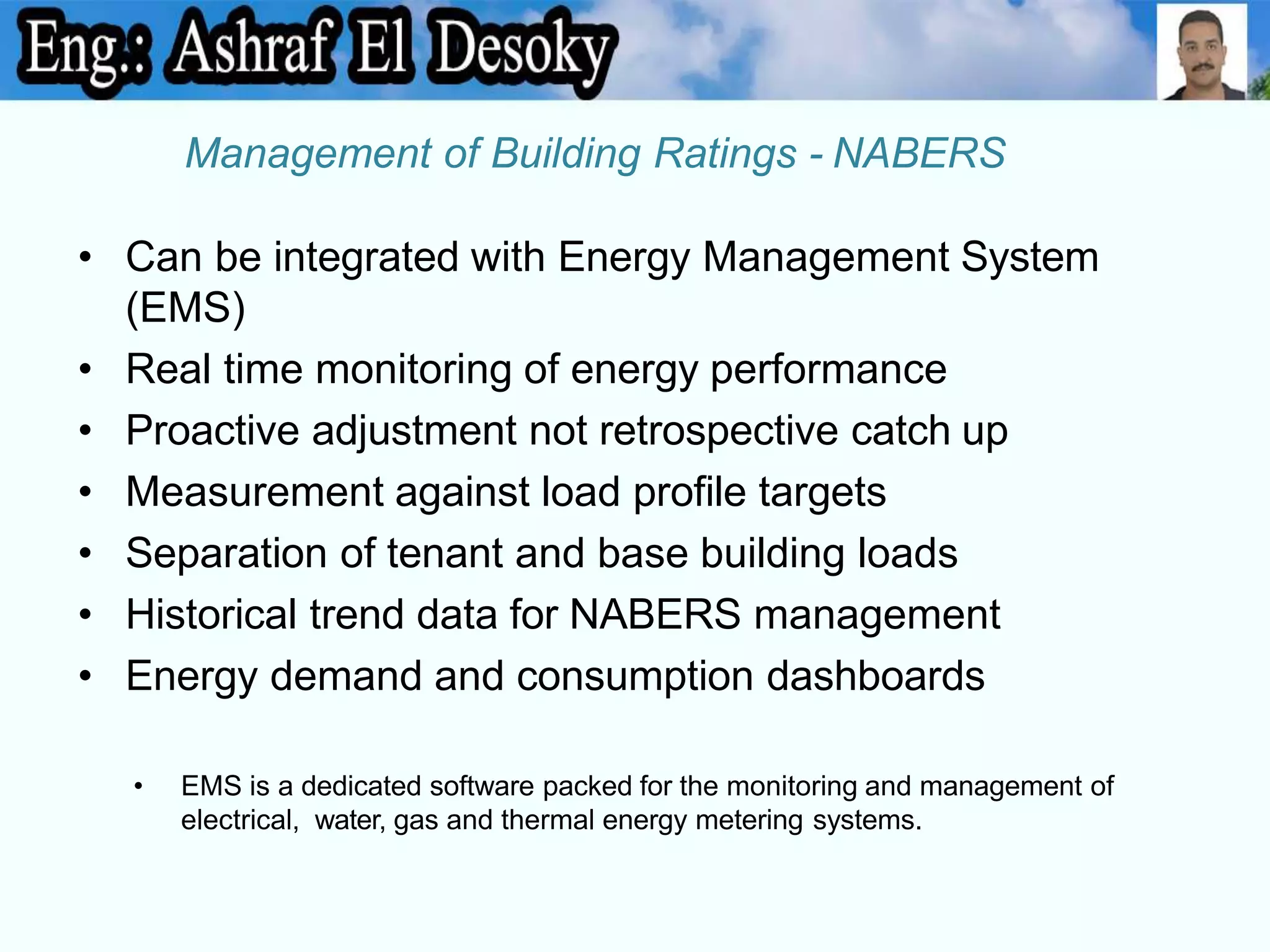 Eng.: Ashraf El Desoky

Management of Building Ratings - NABERS

• Can be integrated with Energy Management System (EMS)
• Real time monitoring of energy performance
• Proactive adjustment not retrospective catch up
• Measurement against load profile targets
• Separation of tenant and base building loads
• Historical trend data for NABERS management
• Energy demand and consumption dashboards

• EMS is a dedicated software packed for the monitoring and management of electrical, water, gas and thermal energy metering systems.